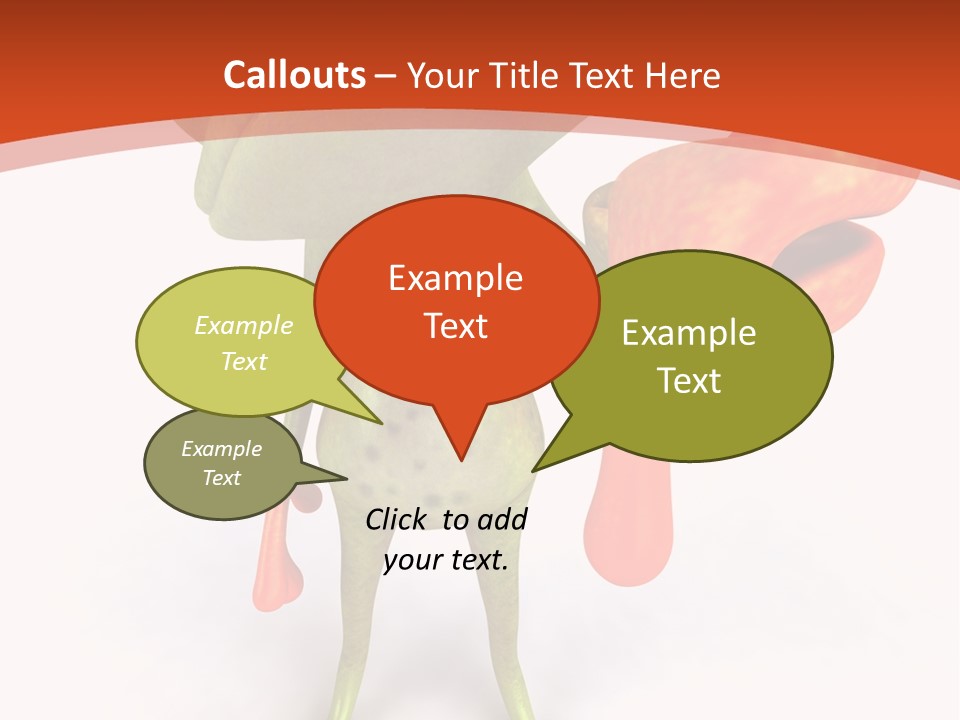 Callouts – Your Title Text Here

Example Text

Example Text

Example Text

Example Text

Click to add your text.